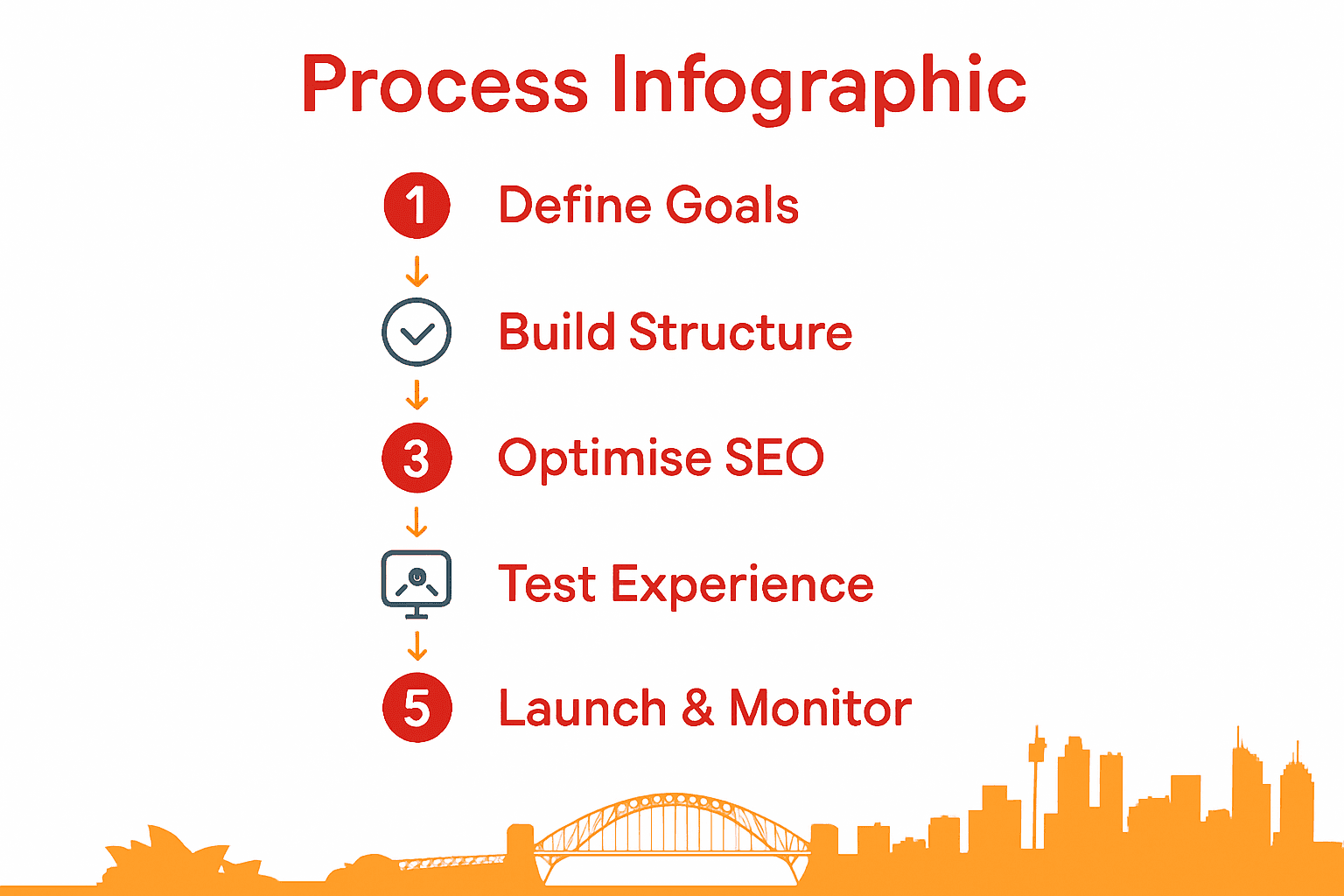 Process Infographic

1 Define Goals

Build Structure

3 Optimise SEO

Test Experience

5 Launch & Monitor